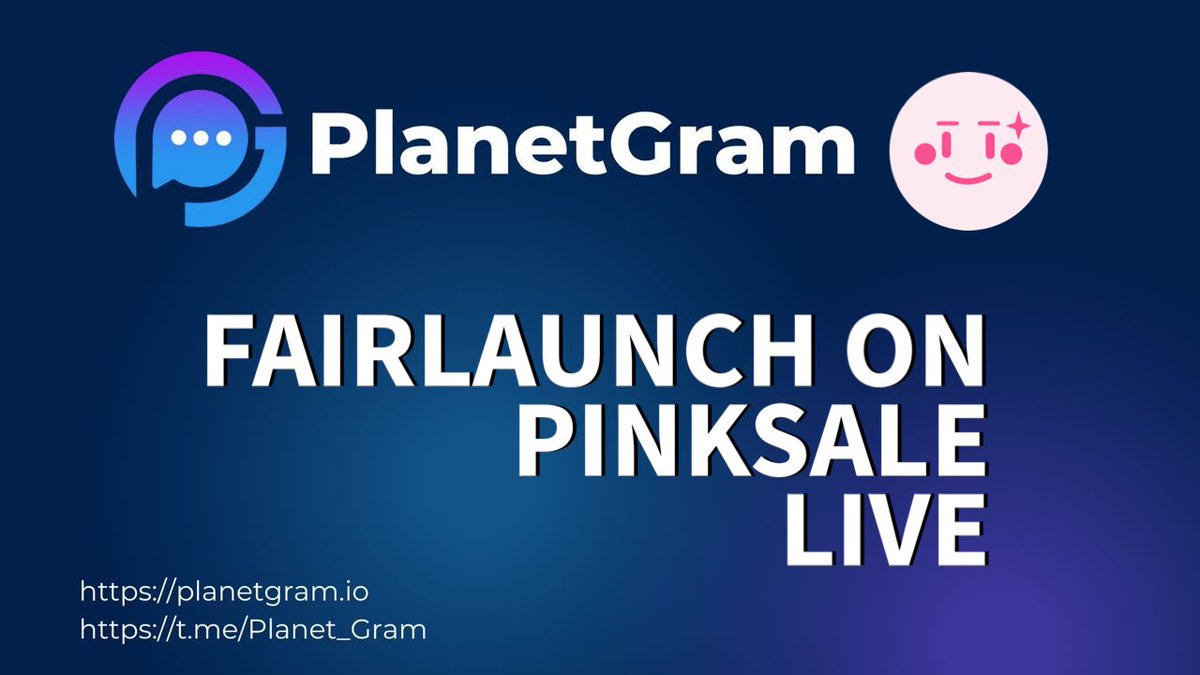 PlanetGram

FAIRLAUNCH ON PINKSALE LIVE

https://planetgram.io
https://t.me/Planet_Gram